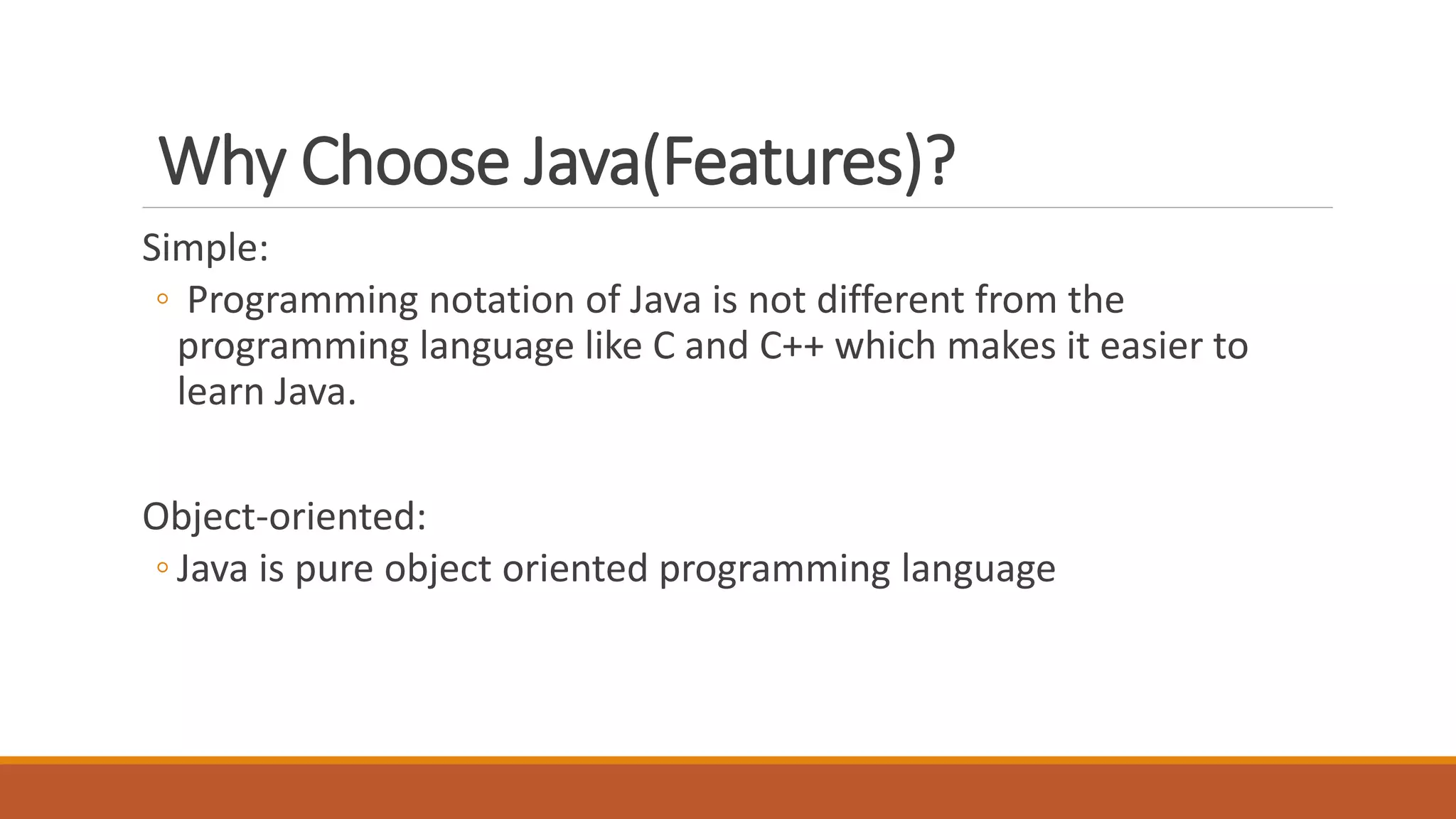 Why Choose Java(Features)?

Simple:

◦ Programming notation of Java is not different from the programming language like C and C++ which makes it easier to learn Java.

Object-oriented:

◦ Java is pure object oriented programming language